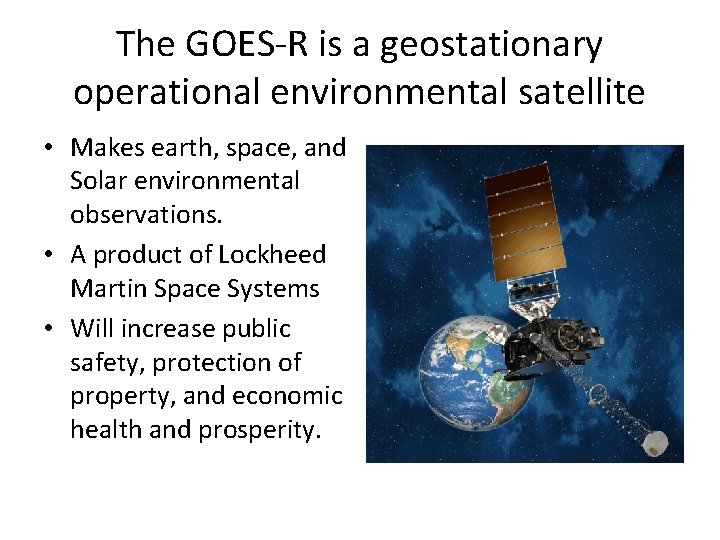 The GOES-R is a geostationary operational environmental satellite

• Makes earth, space, and Solar environmental observations.
• A product of Lockheed Martin Space Systems
• Will increase public safety, protection of property, and economic health and prosperity.